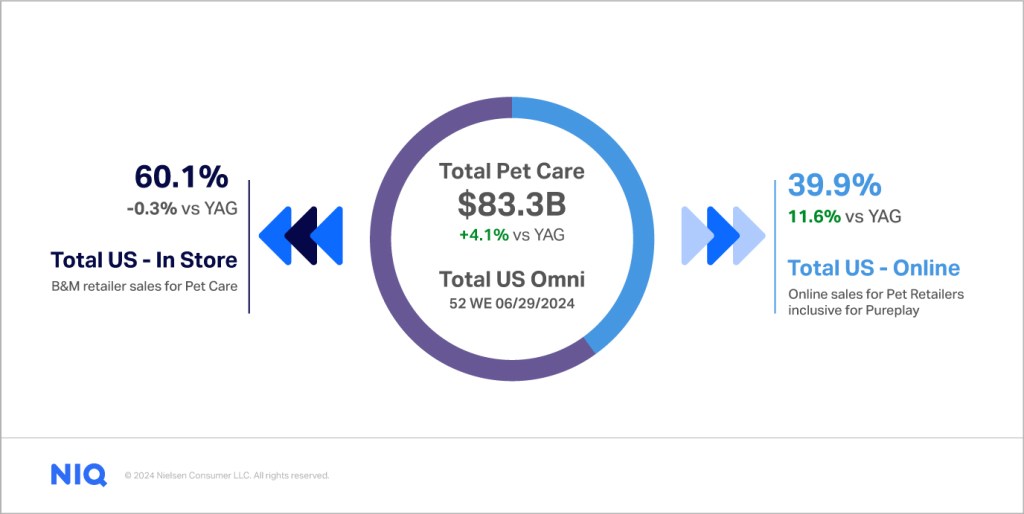 60.1%
-0.3% vs YAG

Total US - In Store
B&M retailer sales for Pet Care

Total Pet Care
$83.3B
+4.1% vs YAG

Total US Omni
52 WE 06/29/2024

39.9%
11.6% vs YAG

Total US - Online
Online sales for Pet Retailers inclusive for Pureplay

NIQ © 2024 Nielsen Consumer LLC. All rights reserved.